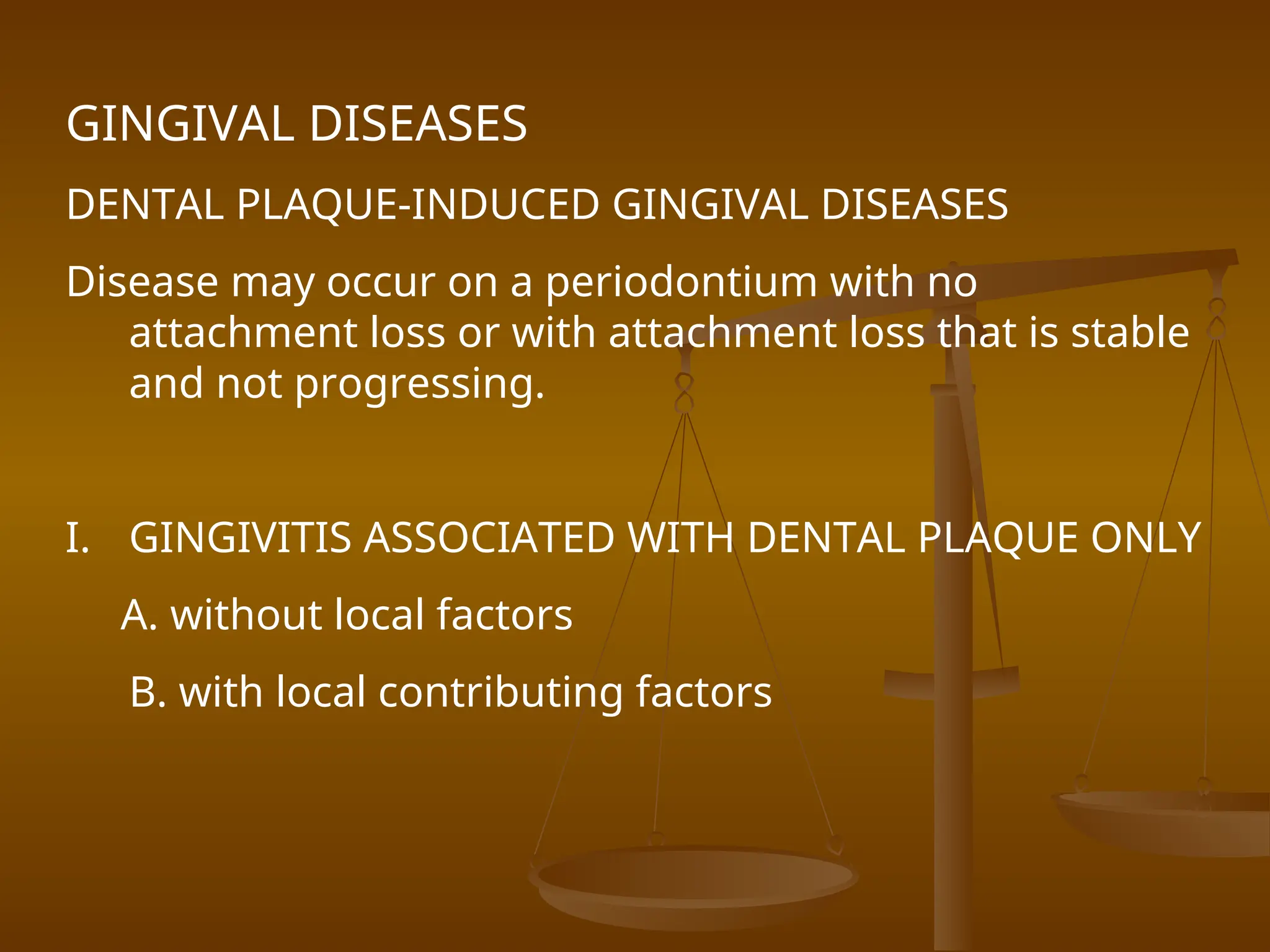 GINGIVAL DISEASES

DENTAL PLAQUE-INDUCED GINGIVAL DISEASES

Disease may occur on a periodontium with no attachment loss or with attachment loss that is stable and not progressing.

I. GINGIVITIS ASSOCIATED WITH DENTAL PLAQUE ONLY

A. without local factors

B. with local contributing factors